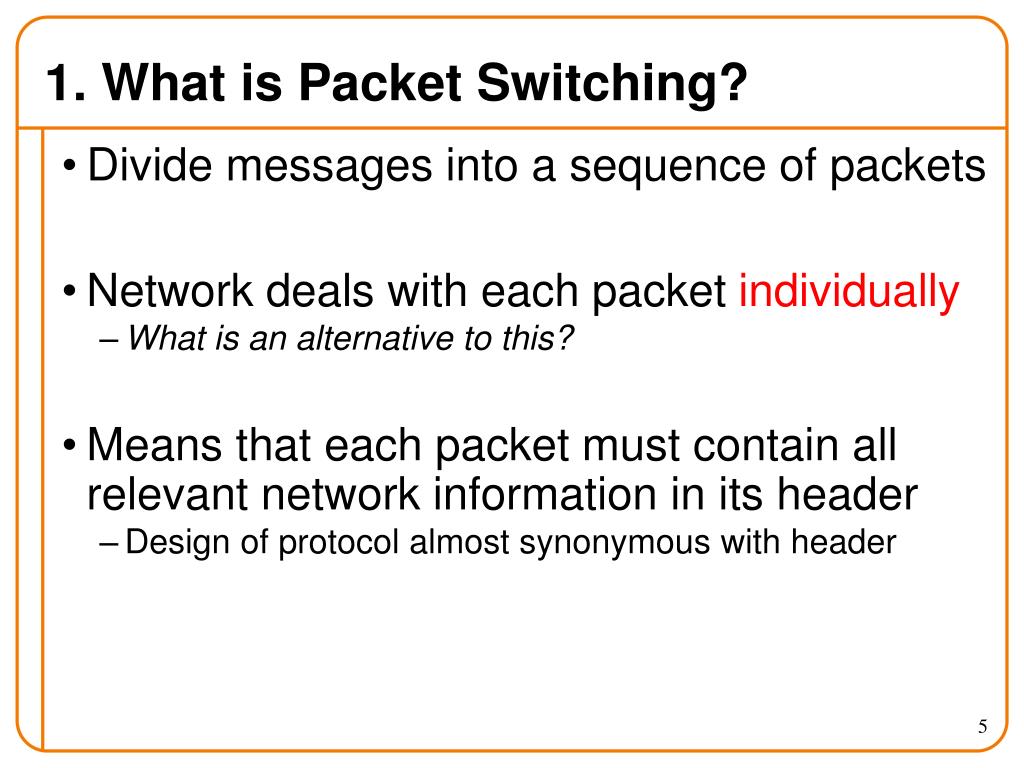 1. What is Packet Switching?

• Divide messages into a sequence of packets

• Network deals with each packet individually
– What is an alternative to this?

• Means that each packet must contain all relevant network information in its header
– Design of protocol almost synonymous with header

5